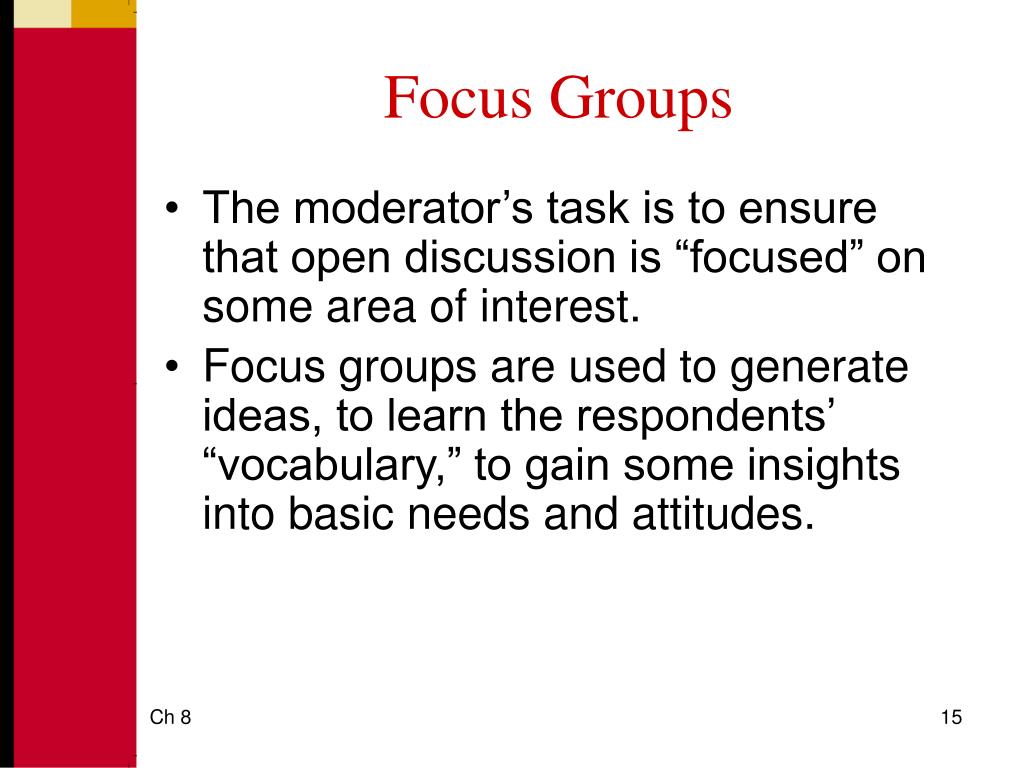 Focus Groups

• The moderator’s task is to ensure that open discussion is “focused” on some area of interest.

• Focus groups are used to generate ideas, to learn the respondents’ “vocabulary,” to gain some insights into basic needs and attitudes.

Ch 8

15